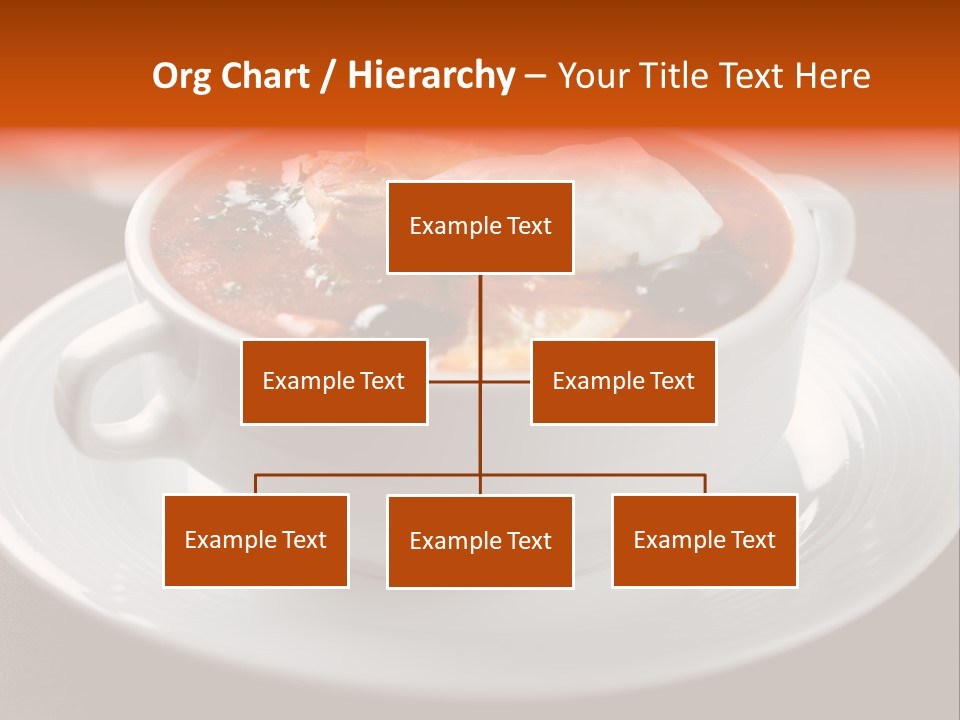 Org Chart / Hierarchy – Your Title Text Here

Example Text

Example Text

Example Text

Example Text

Example Text

Example Text